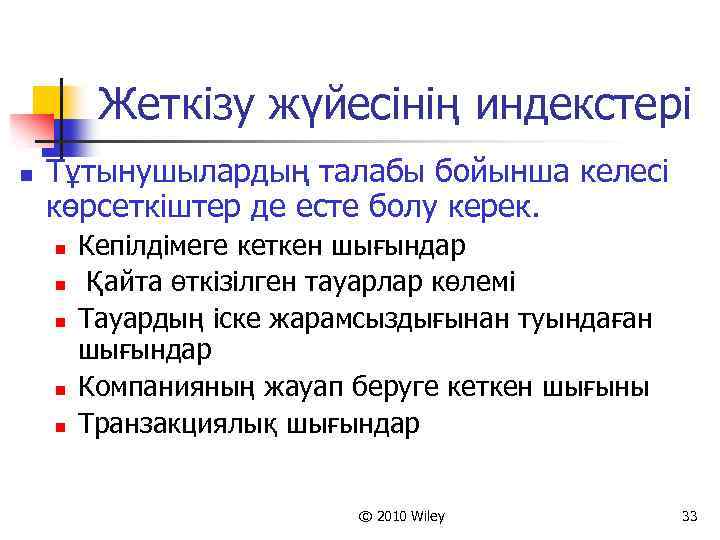 Жеткізу жүйесінің индекстері

Тұтынушылардың талабы бойынша келесі көрсеткіштер де есте болу керек.

Кепілдімеге кеткен шығындар
Қайта өткізілген тауарлар көлемі
Тауардың іске жарамсыздығынан туындаған шығындар
Компанияның жауап беруге кеткен шығыны
Транзакциялық шығындар

© 2010 Wiley

33